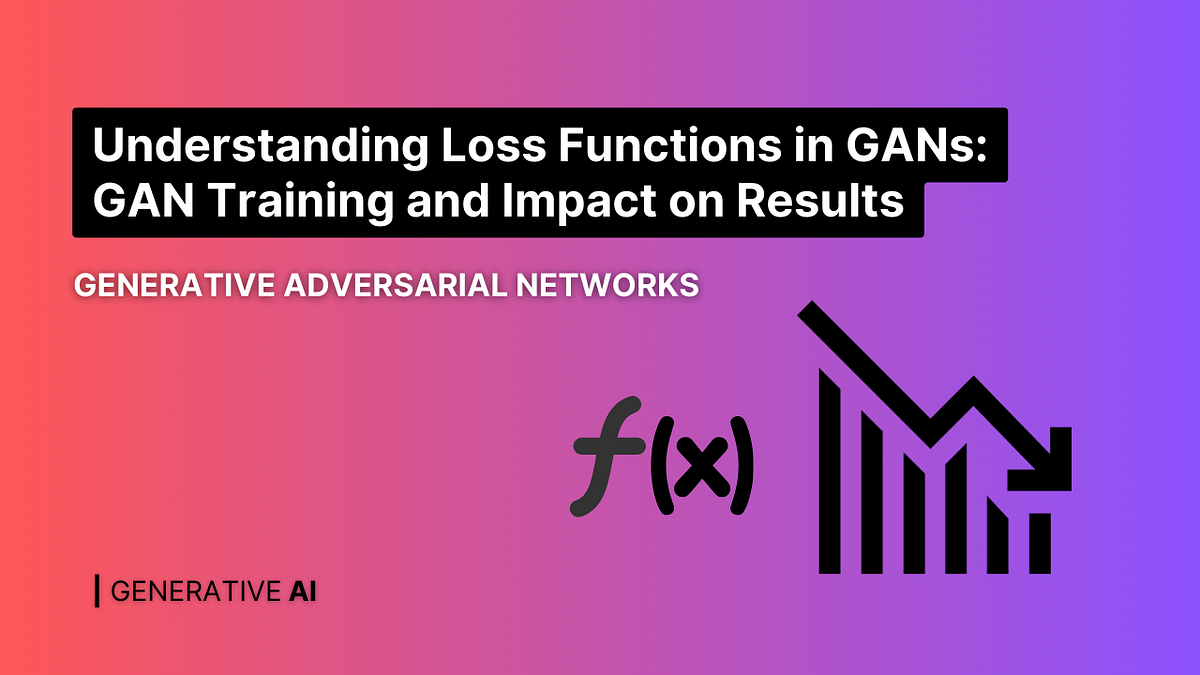 Understanding Loss Functions in GANs: GAN Training and Impact on Results

GENERATIVE ADVERSARIAL NETWORKS

$f(x)$

GENERATIVE AI